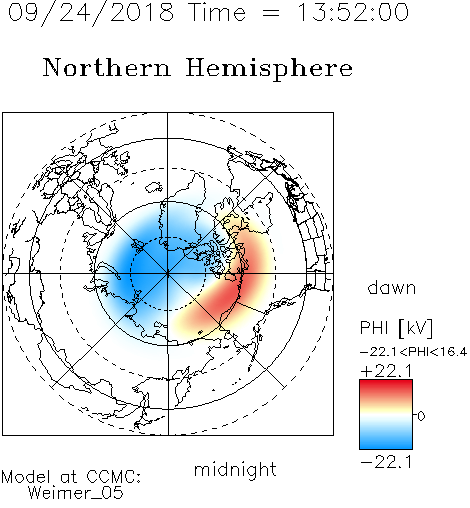 09/24/2018 Time = 13:52:00

Northern Hemisphere

dawn

PHI [kV]

-22.1<PHI<16.4

+22.1

0

-22.1

midnight

Model at CCMC:
Weimer_05